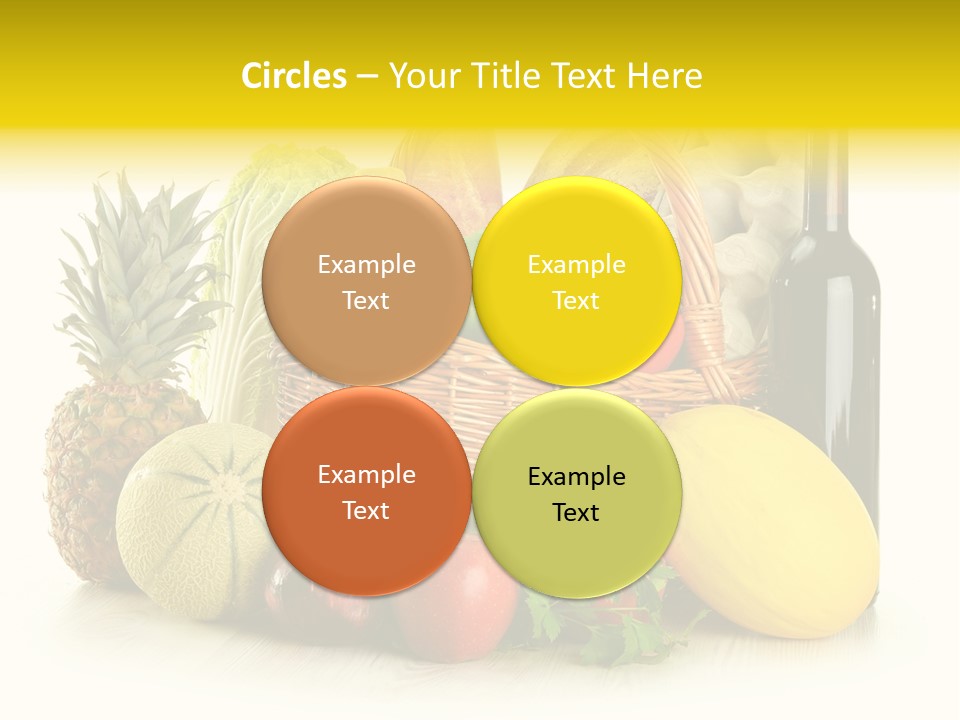 Circles – Your Title Text Here

Example Text

Example Text

Example Text

Example Text